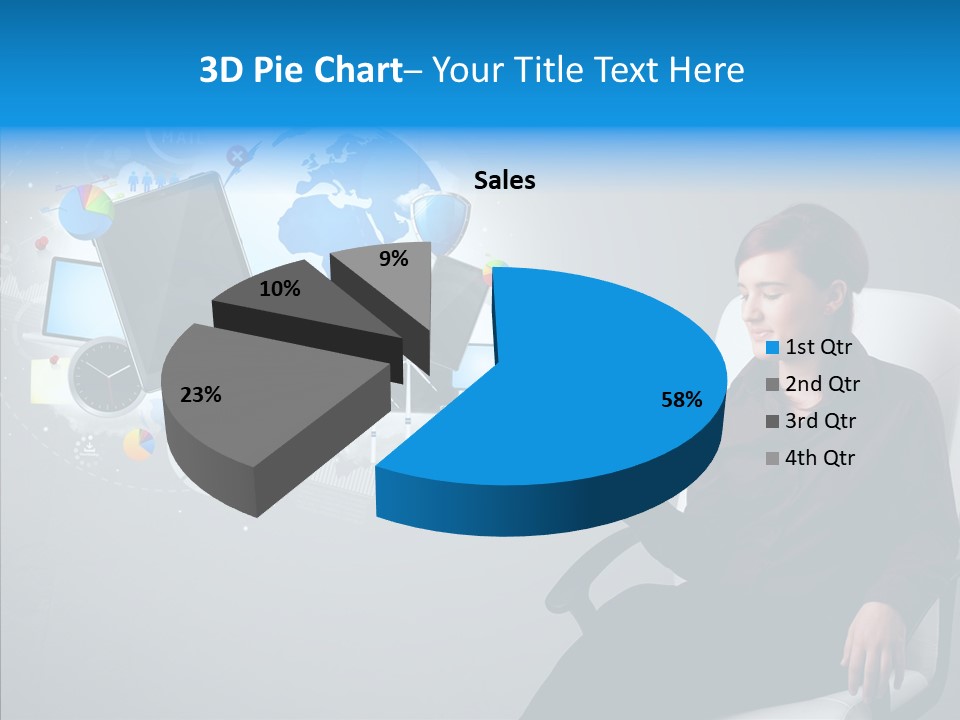 3D Pie Chart– Your Title Text Here

Sales

9%

10%

23%

58%

1st Qtr
2nd Qtr
3rd Qtr
4th Qtr